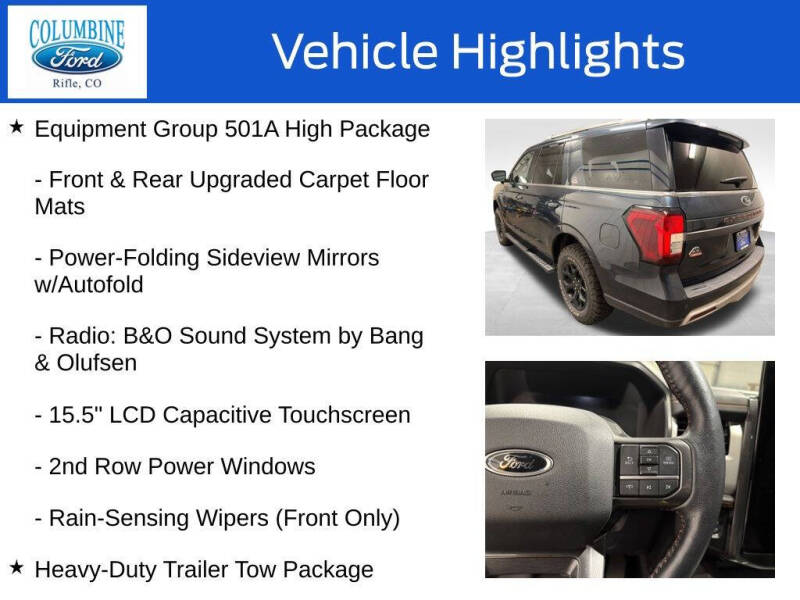 COLUMBINE
Ford
Rifle, CO

Vehicle Highlights

★ Equipment Group 501A High Package

- Front & Rear Upgraded Carpet Floor Mats

- Power-Folding Sideview Mirrors w/Autofold

- Radio: B&O Sound System by Bang & Olufsen

- 15.5" LCD Capacitive Touchscreen

- 2nd Row Power Windows

- Rain-Sensing Wipers (Front Only)

★ Heavy-Duty Trailer Tow Package

Ford
AIRBAG